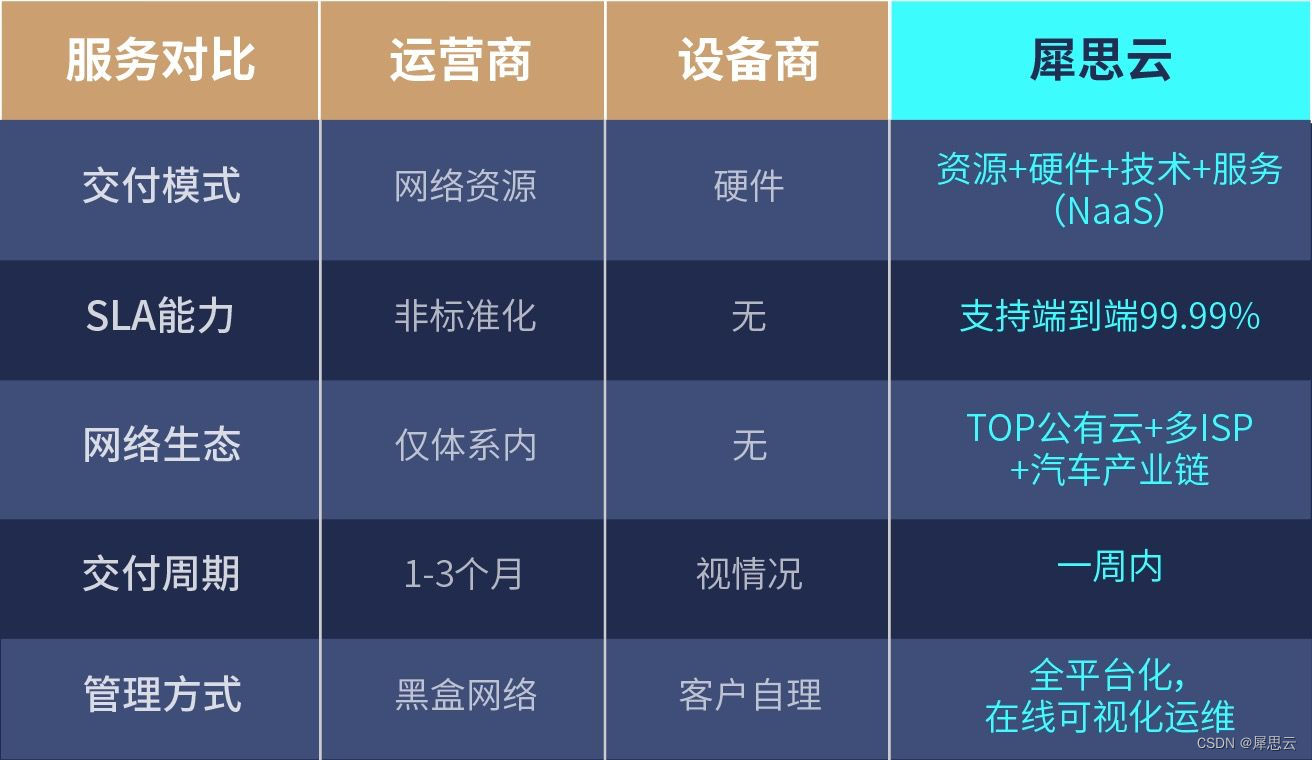 | 服务对比 | 运营商 | 设备商 | 犀思云 |
|---|---|---|---|
| 交付模式 | 网络资源 | 硬件 | 资源+硬件+技术+服务（NaaS） |
| SLA能力 | 非标准化 | 无 | 支持端到端99.99% |
| 网络生态 | 仅体系内 | 无 | TOP公有云+多ISP +汽车产业链 |
| 交付周期 | 1-3个月 | 视情况 | 一周内 |
| 管理方式 | 黑盒网络 | 客户自理 | 全平台化，在线可视化运维 |

CSDN @犀思云